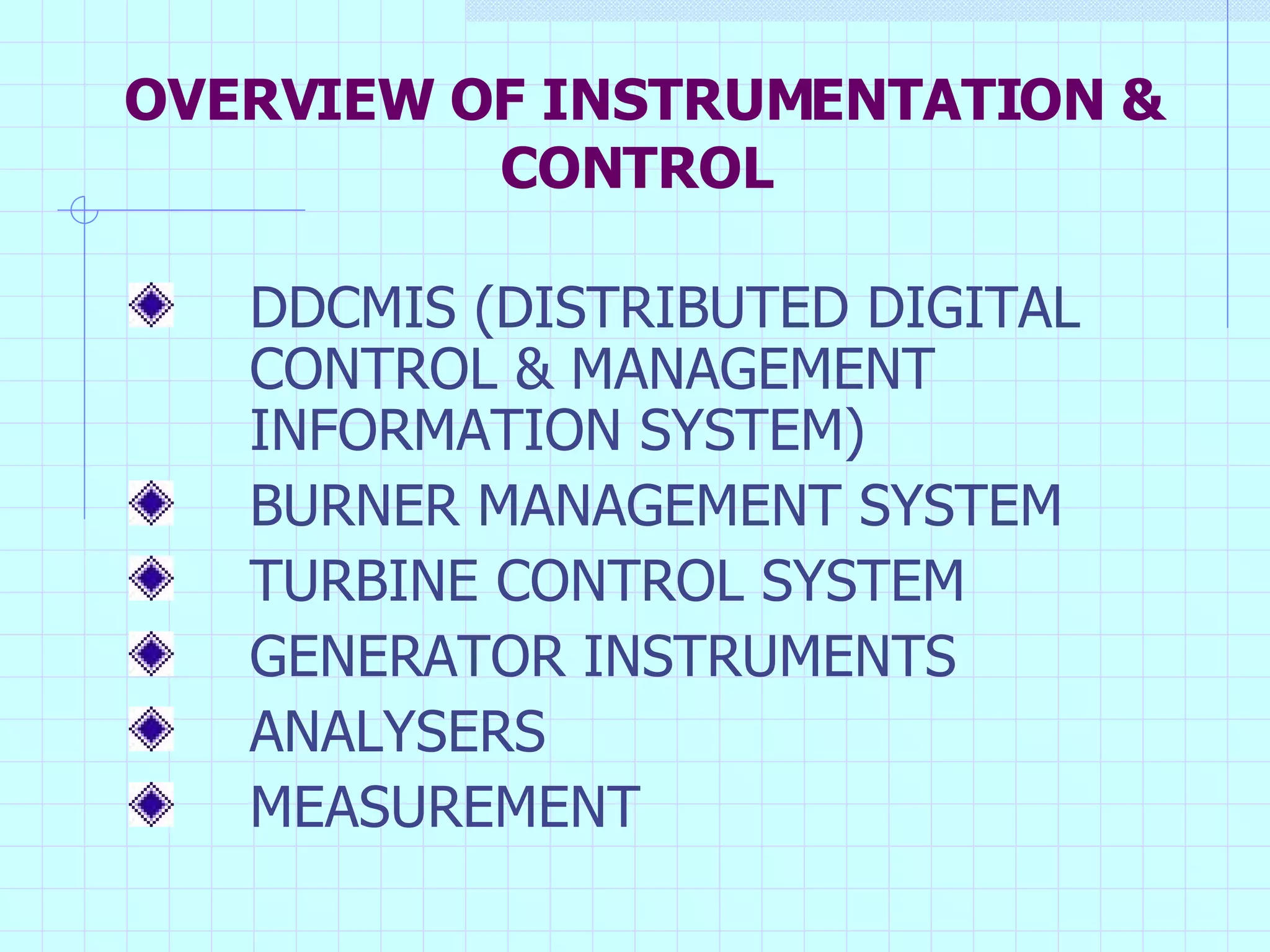 OVERVIEW OF INSTRUMENTATION & CONTROL

DDCMIS (DISTRIBUTED DIGITAL CONTROL & MANAGEMENT INFORMATION SYSTEM)

BURNER MANAGEMENT SYSTEM

TURBINE CONTROL SYSTEM

GENERATOR INSTRUMENTS

ANALYSERS

MEASUREMENT